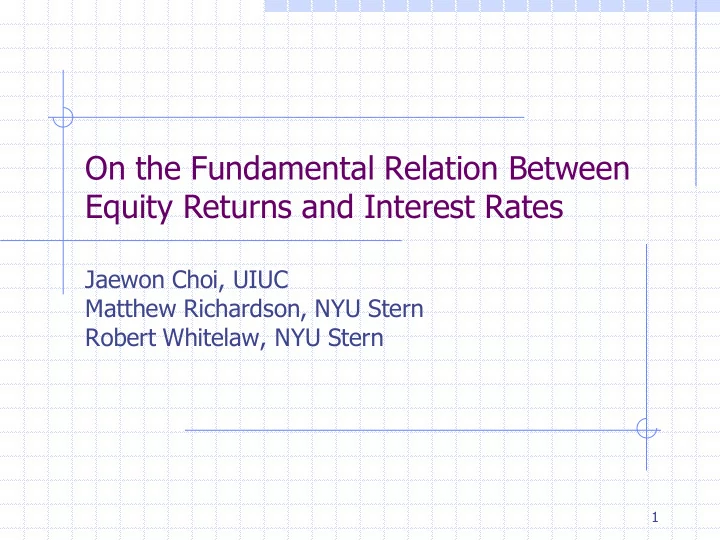 On the Fundamental Relation Between Equity Returns and Interest Rates

Jaewon Choi, UIUC
Matthew Richardson, NYU Stern
Robert Whitelaw, NYU Stern

1